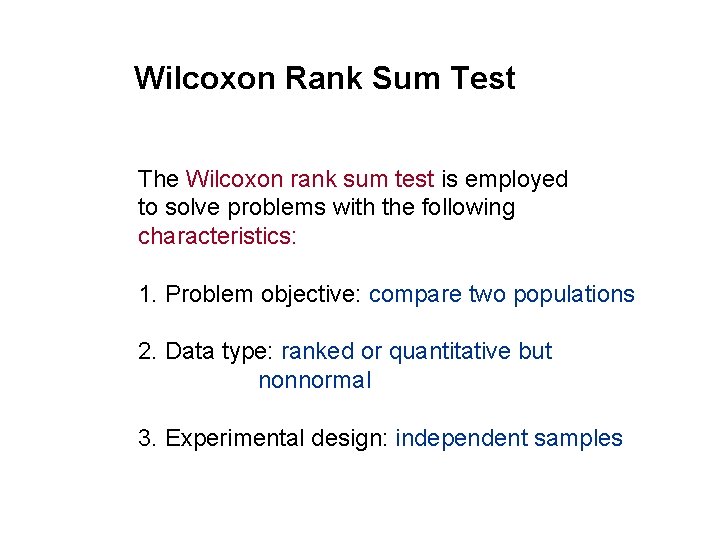 Wilcoxon Rank Sum Test

The Wilcoxon rank sum test is employed to solve problems with the following characteristics:

1. Problem objective: compare two populations

2. Data type: ranked or quantitative but nonnormal

3. Experimental design: independent samples